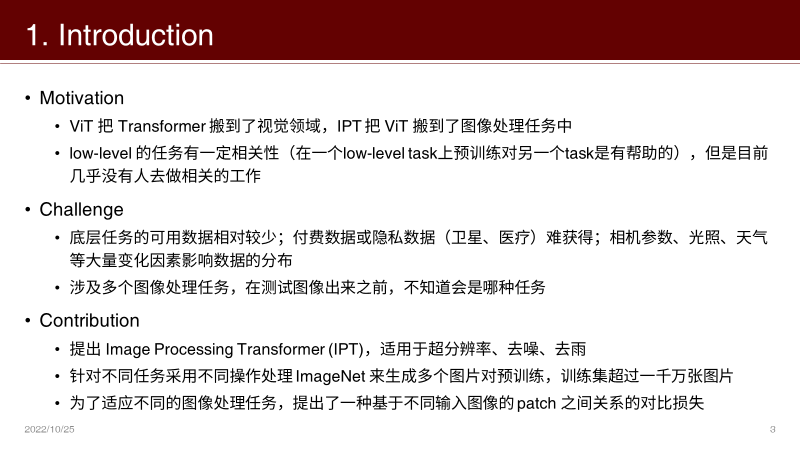 1. Introduction

• Motivation
  • ViT 把 Transformer 搬到了视觉领域，IPT 把 ViT 搬到了图像处理任务中
  • low-level 的任务有一定相关性（在一个low-level task上预训练对另一个task是有帮助的），但是目前几乎没有人去做相关的工作

• Challenge
  • 底层任务的可用数据相对较少；付费数据或隐私数据（卫星、医疗）难获得；相机参数、光照、天气等大量变化因素影响数据的分布
  • 涉及多个图像处理任务，在测试图像出来之前，不知道会是哪种任务

• Contribution
  • 提出 Image Processing Transformer (IPT)，适用于超分辨率、去噪、去雨
  • 针对不同任务采用不同操作处理 ImageNet 来生成多个图片对预训练，训练集超过一千万张图片
  • 为了适应不同的图像处理任务，提出了一种基于不同输入图像的 patch 之间关系的对比损失

2022/10/25

3